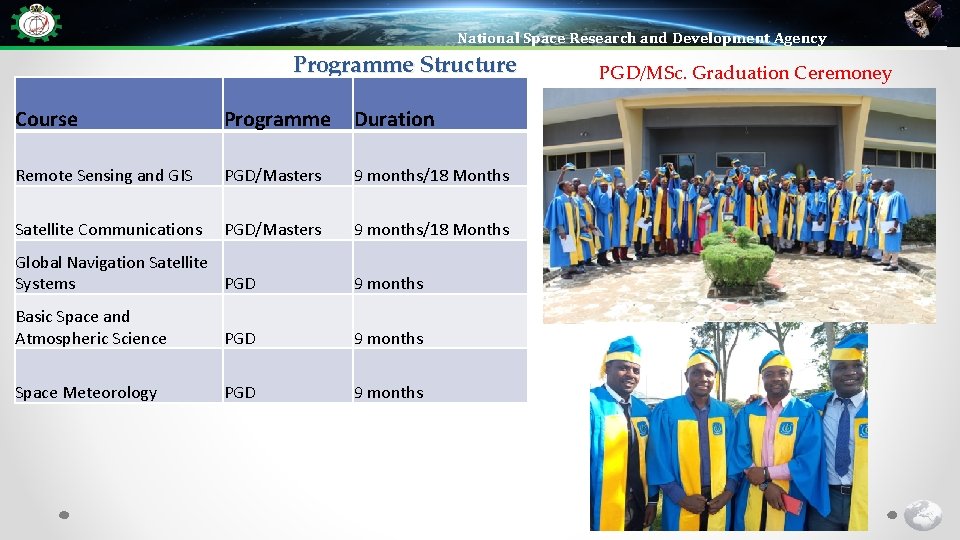 National Space Research and Development Agency

Programme Structure

| Course | Programme | Duration |
|---|---|---|
| Remote Sensing and GIS | PGD/Masters | 9 months/18 Months |
| Satellite Communications | PGD/Masters | 9 months/18 Months |
| Global Navigation Satellite Systems | PGD | 9 months |
| Basic Space and Atmospheric Science | PGD | 9 months |
| Space Meteorology | PGD | 9 months |

PGD/MSc. Graduation Ceremoney